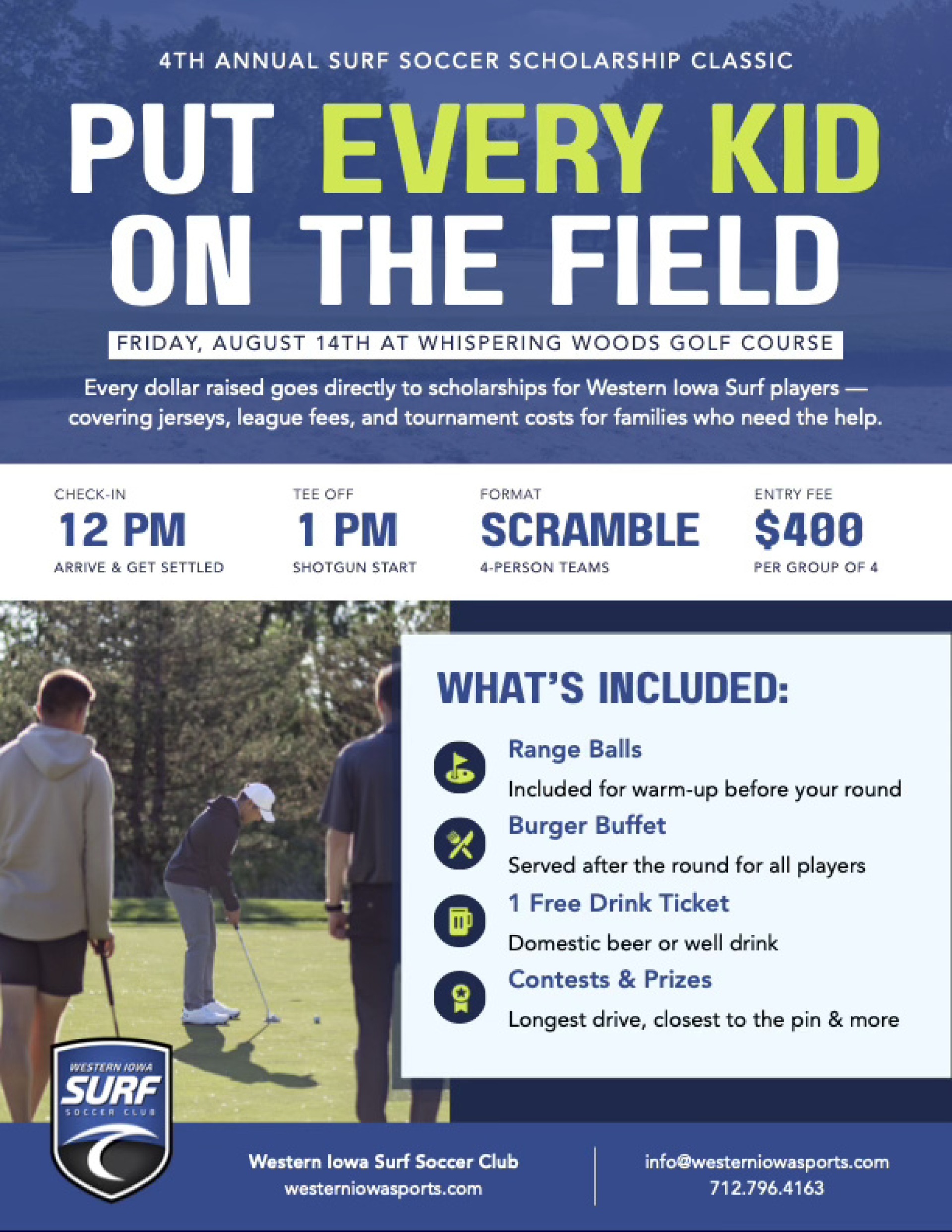 4TH ANNUAL SURF SOCCER SCHOLARSHIP CLASSIC

PUT EVERY KID ON THE FIELD

FRIDAY, AUGUST 14TH AT WHISPERING WOODS GOLF COURSE

Every dollar raised goes directly to scholarships for Western Iowa Surf players — covering jerseys, league fees, and tournament costs for families who need the help.

CHECK-IN
12 PM
ARRIVE & GET SETTLED

TEE OFF
1 PM
SHOTGUN START

FORMAT
SCRAMBLE
4-PERSON TEAMS

ENTRY FEE
$400
PER GROUP OF 4

WHAT'S INCLUDED:

Range Balls
Included for warm-up before your round

Burger Buffet
Served after the round for all players

1 Free Drink Ticket
Domestic beer or well drink

Contests & Prizes
Longest drive, closest to the pin & more

WESTERN IOWA
SURF
SOCCER CLUB

Western Iowa Surf Soccer Club
westerniowasports.com

info@westerniowasports.com
712.796.4163